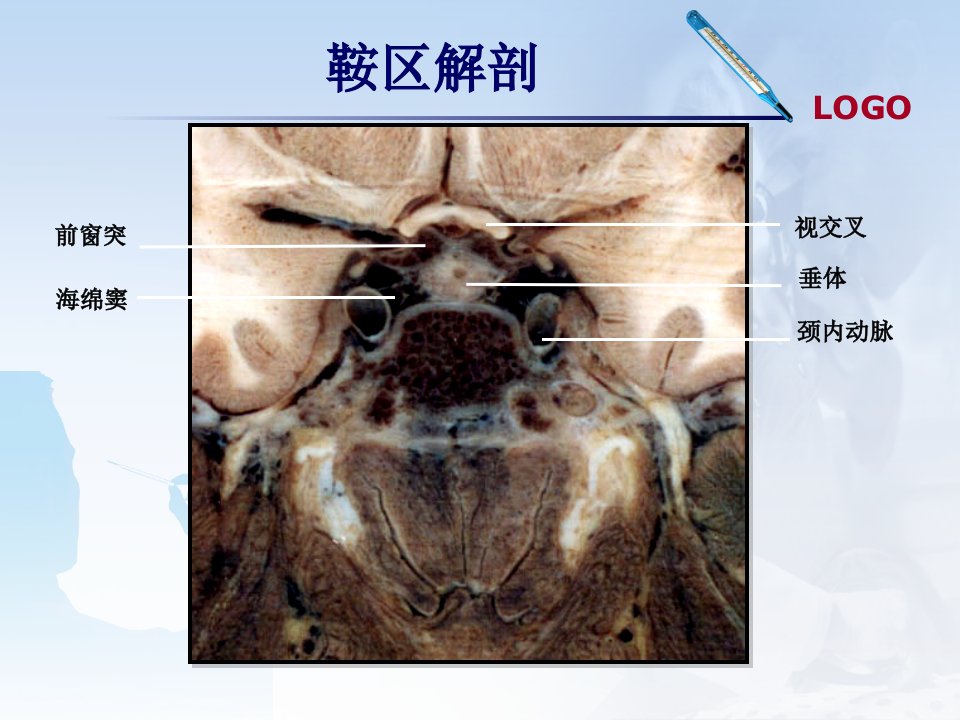 鞍区解剖

LOGO

前窗突

海绵窦

视交叉

垂体

颈内动脉